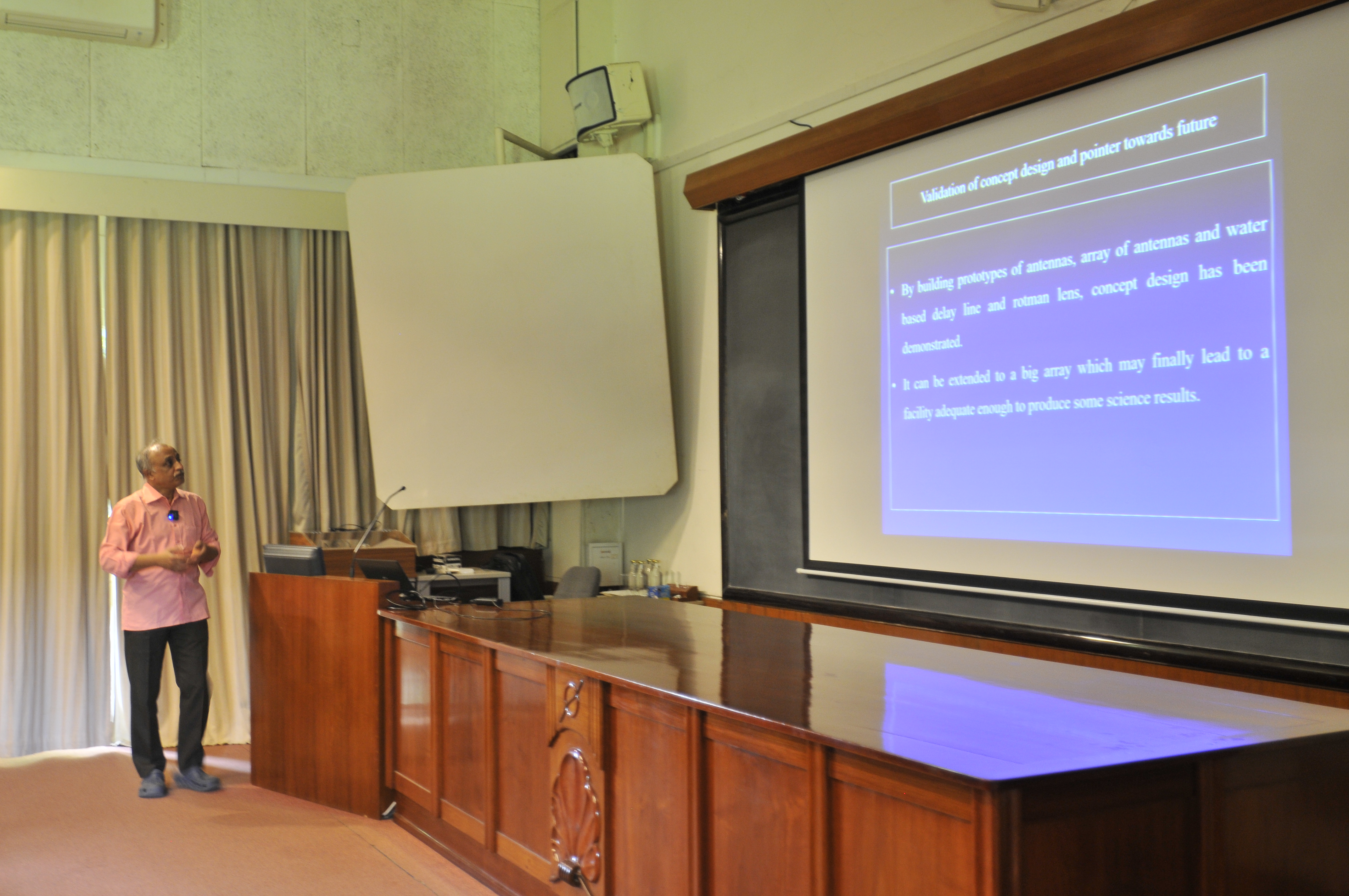 Validation of concept design and pointer towards future

• By building prototypes of antennas, array of antennas and water based delay line and rotman lens, concept design has been demonstrated.

• It can be extended to a big array which may finally lead to a facility adequate enough to produce some science results.